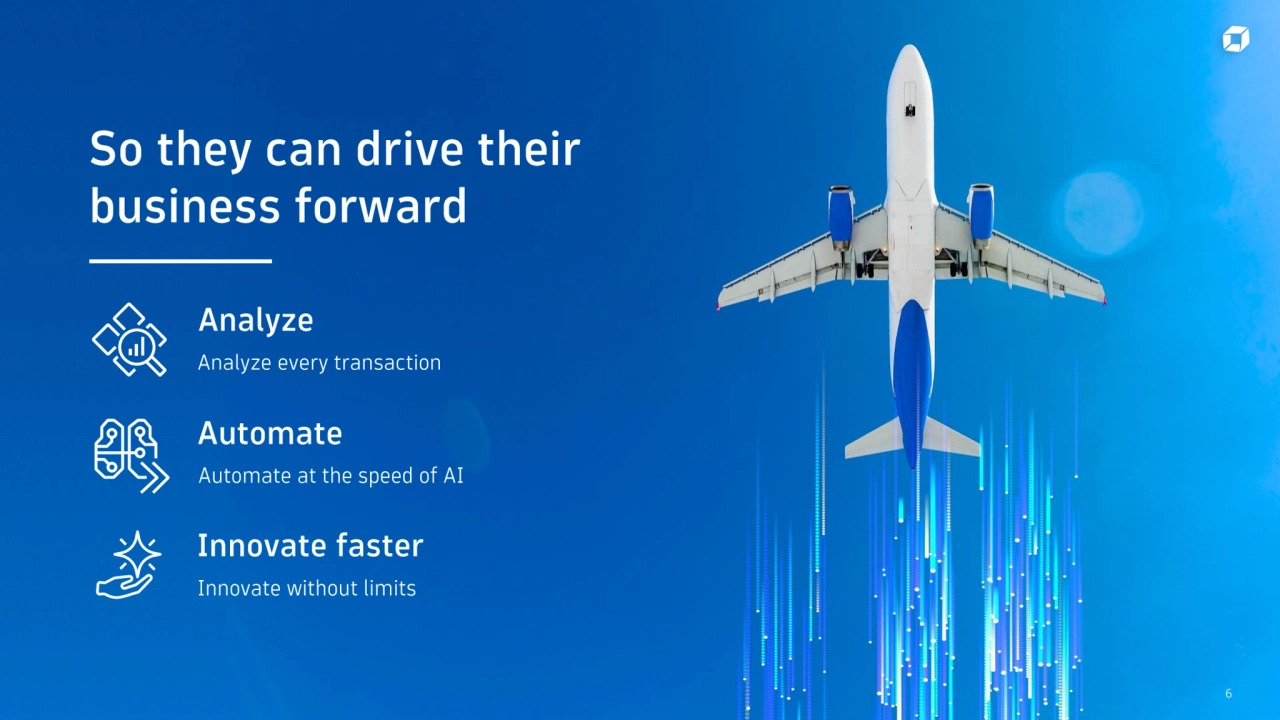 So they can drive their business forward

Analyze
Analyze every transaction

Automate
Automate at the speed of AI

Innovate faster
Innovate without limits

6